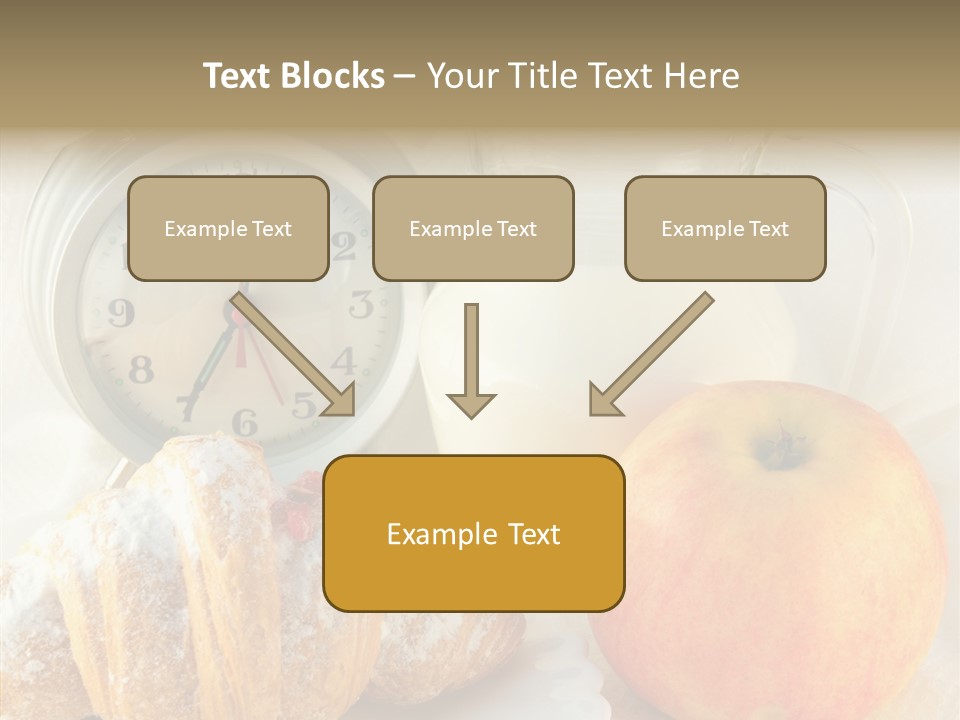 Text Blocks – Your Title Text Here

Example Text

Example Text

Example Text

Example Text